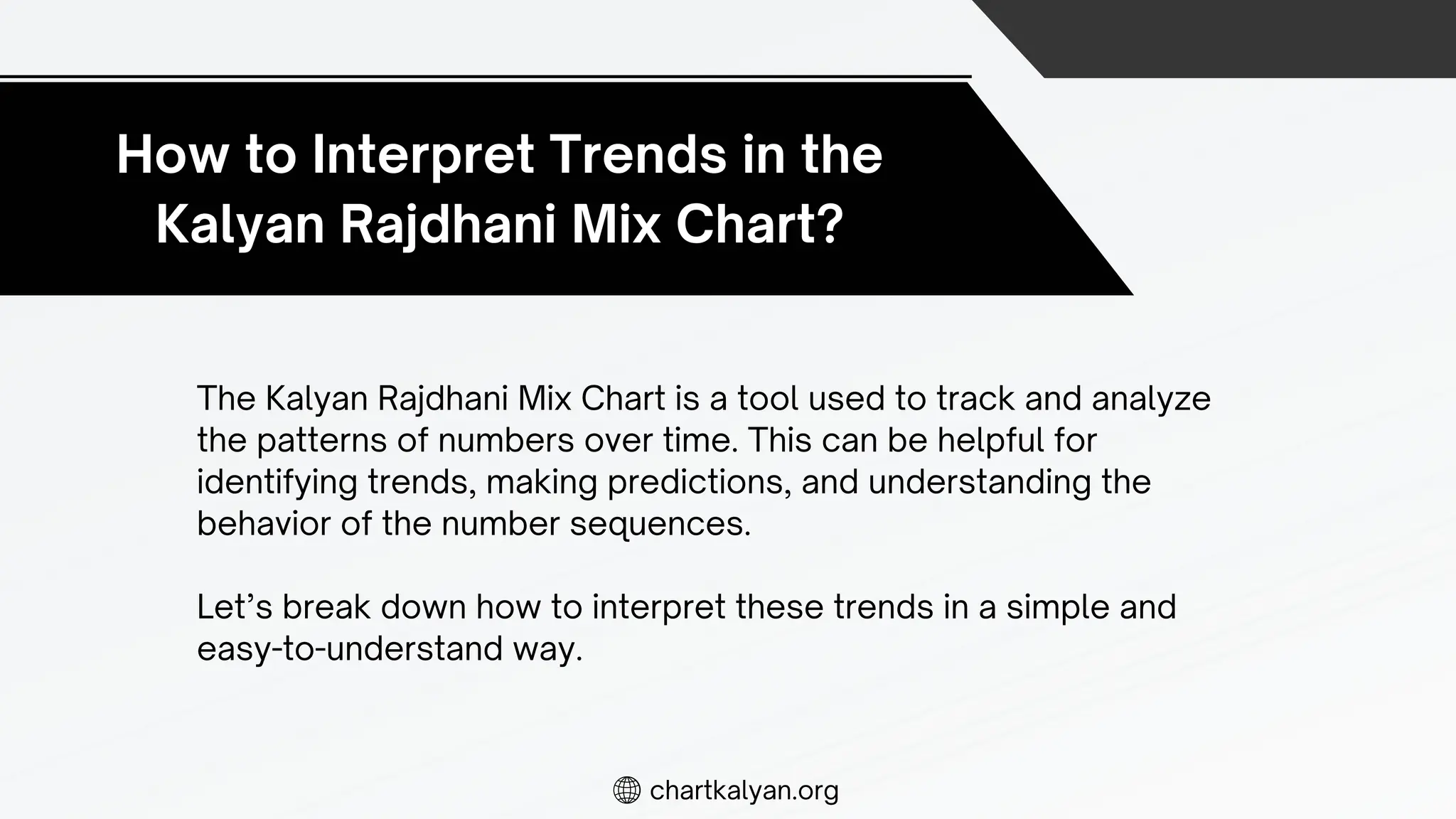 How to Interpret Trends in the Kalyan Rajdhani Mix Chart?

The Kalyan Rajdhani Mix Chart is a tool used to track and analyze the patterns of numbers over time. This can be helpful for identifying trends, making predictions, and understanding the behavior of the number sequences.

Let’s break down how to interpret these trends in a simple and easy-to-understand way.

chartkalyan.org